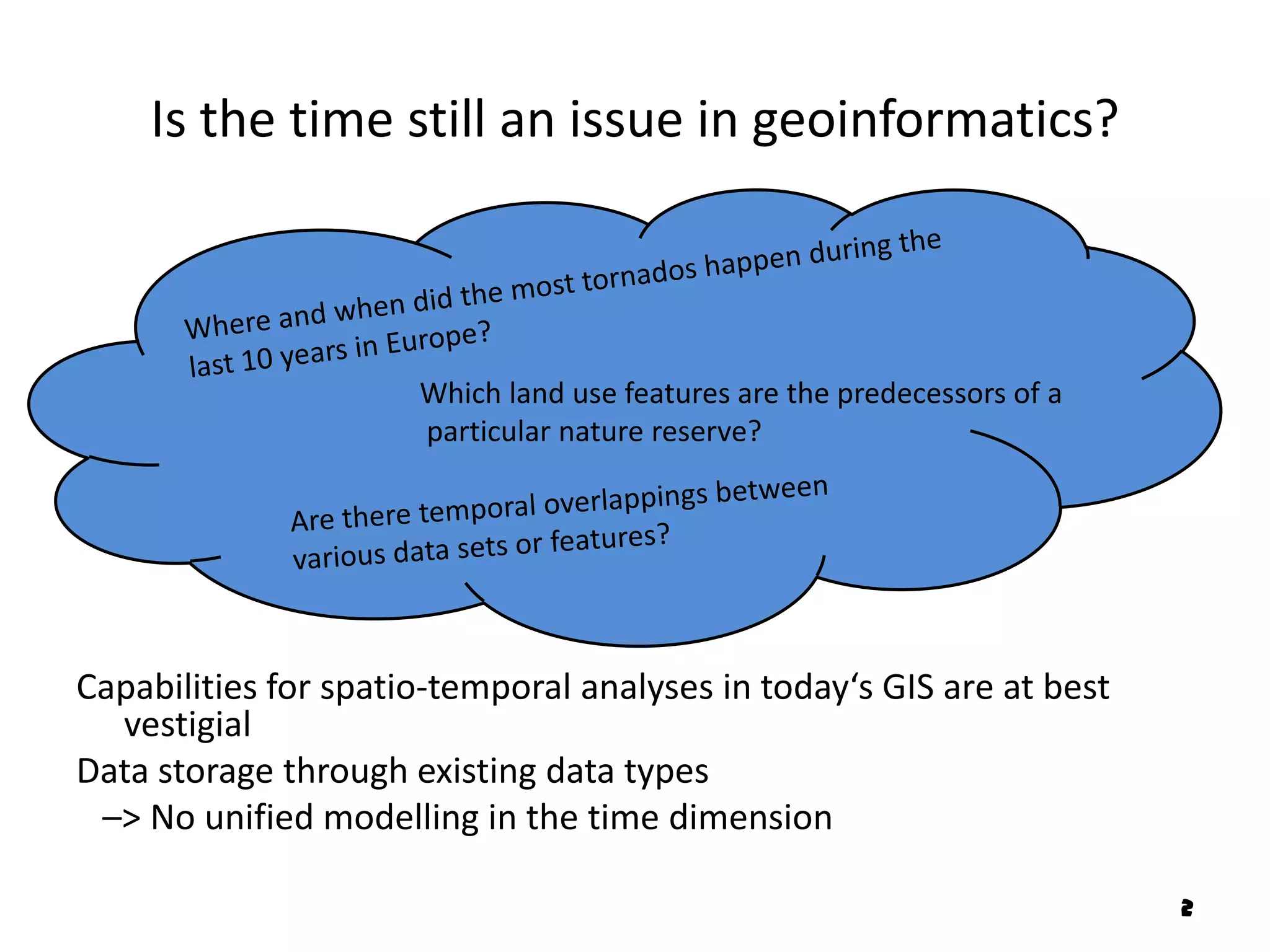 Is the time still an issue in geoinformatics?

Where and when did the most tornados happen during the last 10 years in Europe?

Which land use features are the predecessors of a particular nature reserve?

Are there temporal overlappings between various data sets or features?

Capabilities for spatio-temporal analyses in today‘s GIS are at best vestigial

Data storage through existing data types

–> No unified modelling in the time dimension

2